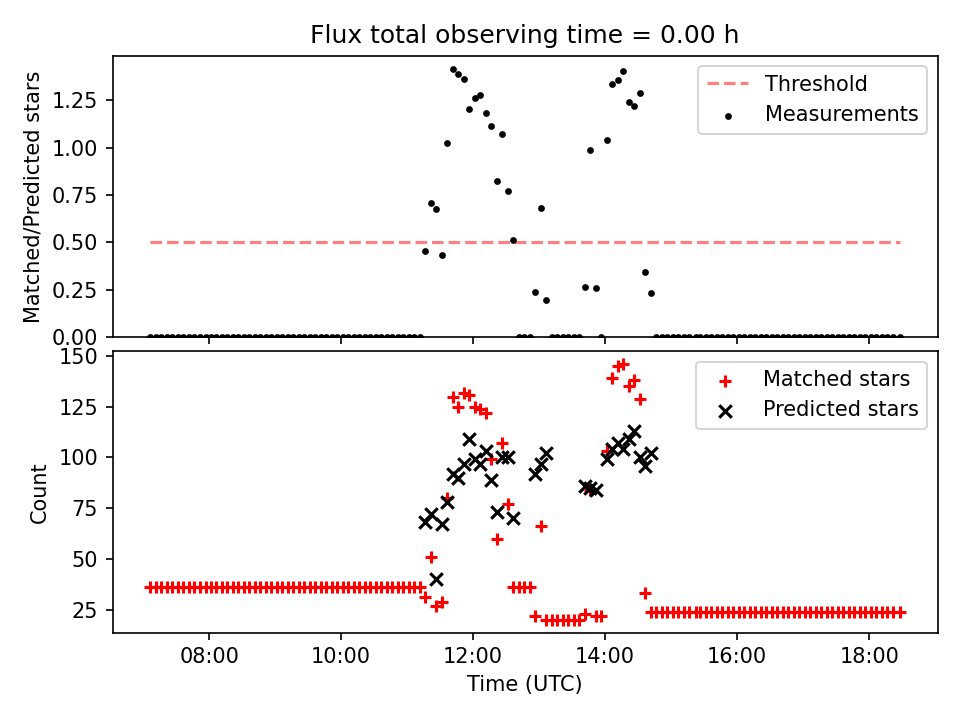 Flux total observing time = 0.00 h

Matched/Predicted stars

1.25
1.00
0.75
0.50
0.25
0.00

Threshold
Measurements

Count

150
125
100
75
50
25

Matched stars
Predicted stars

08:00
10:00
12:00
14:00
16:00
18:00

Time (UTC)